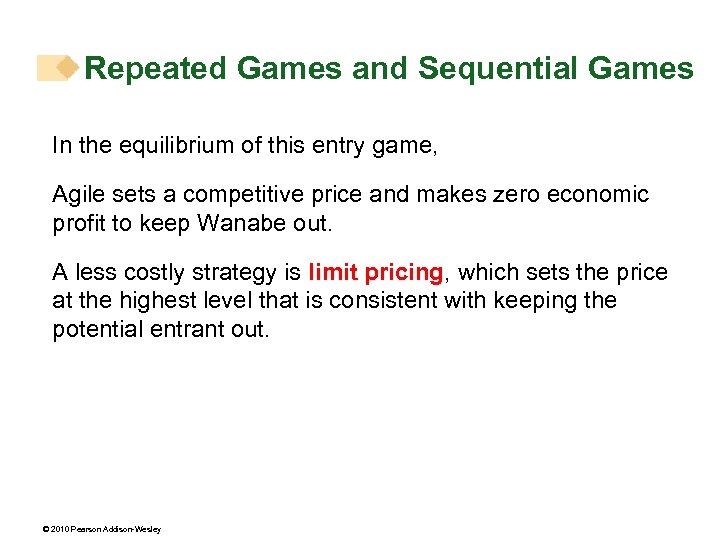 Repeated Games and Sequential Games

In the equilibrium of this entry game,

Agile sets a competitive price and makes zero economic profit to keep Wanabe out.

A less costly strategy is limit pricing, which sets the price at the highest level that is consistent with keeping the potential entrant out.

© 2010 Pearson Addison-Wesley